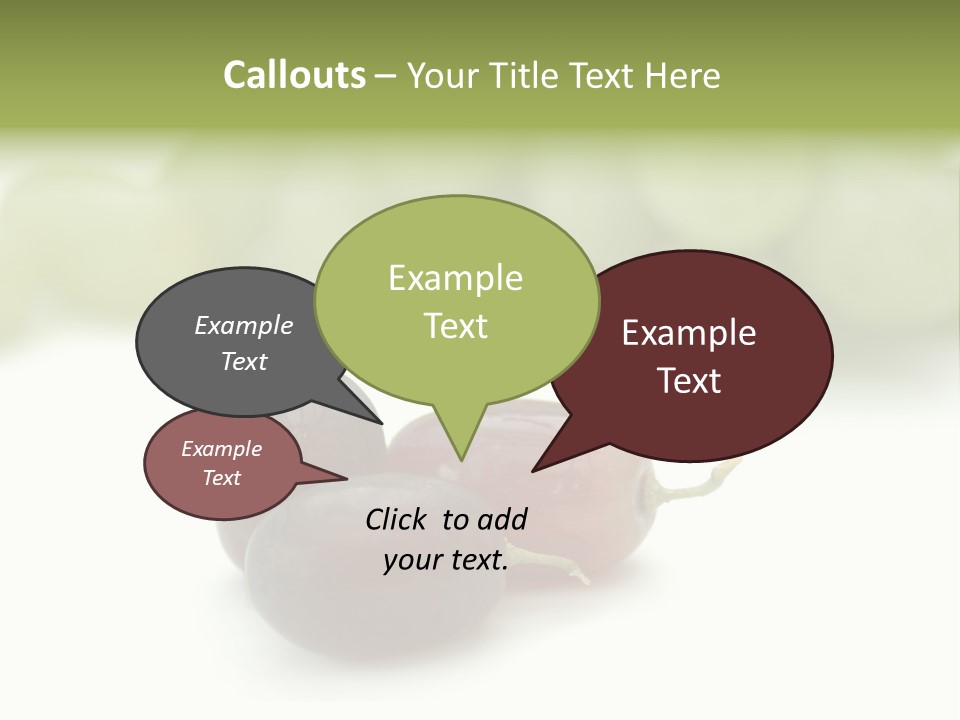 Callouts – Your Title Text Here

Example Text

Example Text

Example Text

Example Text

Click to add your text.